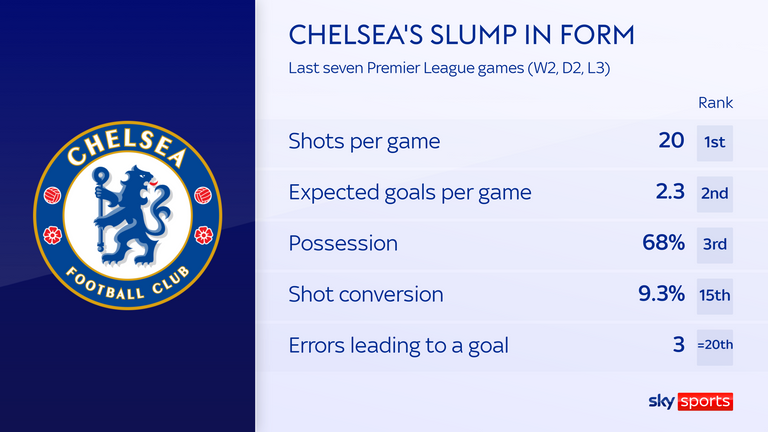 CHELSEA FOOTBALL CLUB

CHELSEA'S SLUMP IN FORM

Last seven Premier League games (W2, D2, L3)

| | | Rank |
|---|---|---|
| Shots per game | 20 | 1st |
| Expected goals per game | 2.3 | 2nd |
| Possession | 68% | 3rd |
| Shot conversion | 9.3% | 15th |
| Errors leading to a goal | 3 | =20th |

sky sports